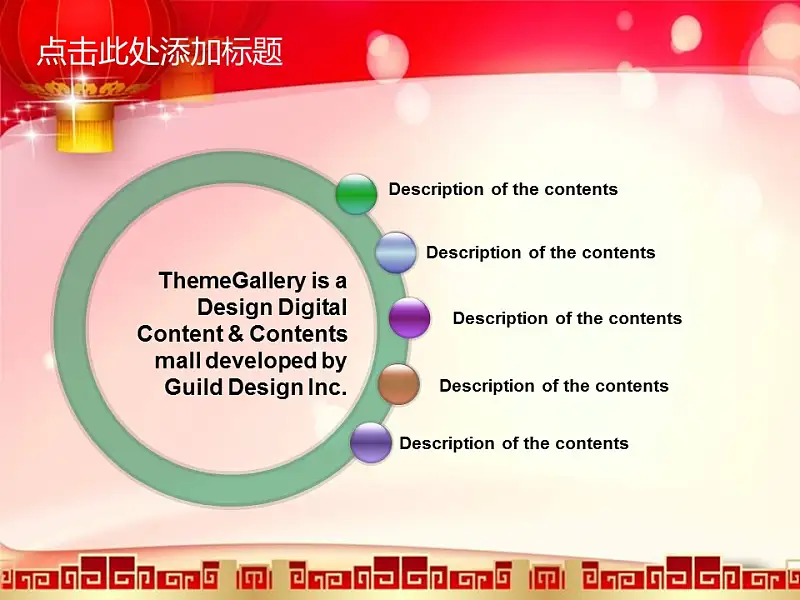 点击此处添加标题

ThemeGallery is a Design Digital Content & Contents mall developed by Guild Design Inc.

Description of the contents

Description of the contents

Description of the contents

Description of the contents

Description of the contents